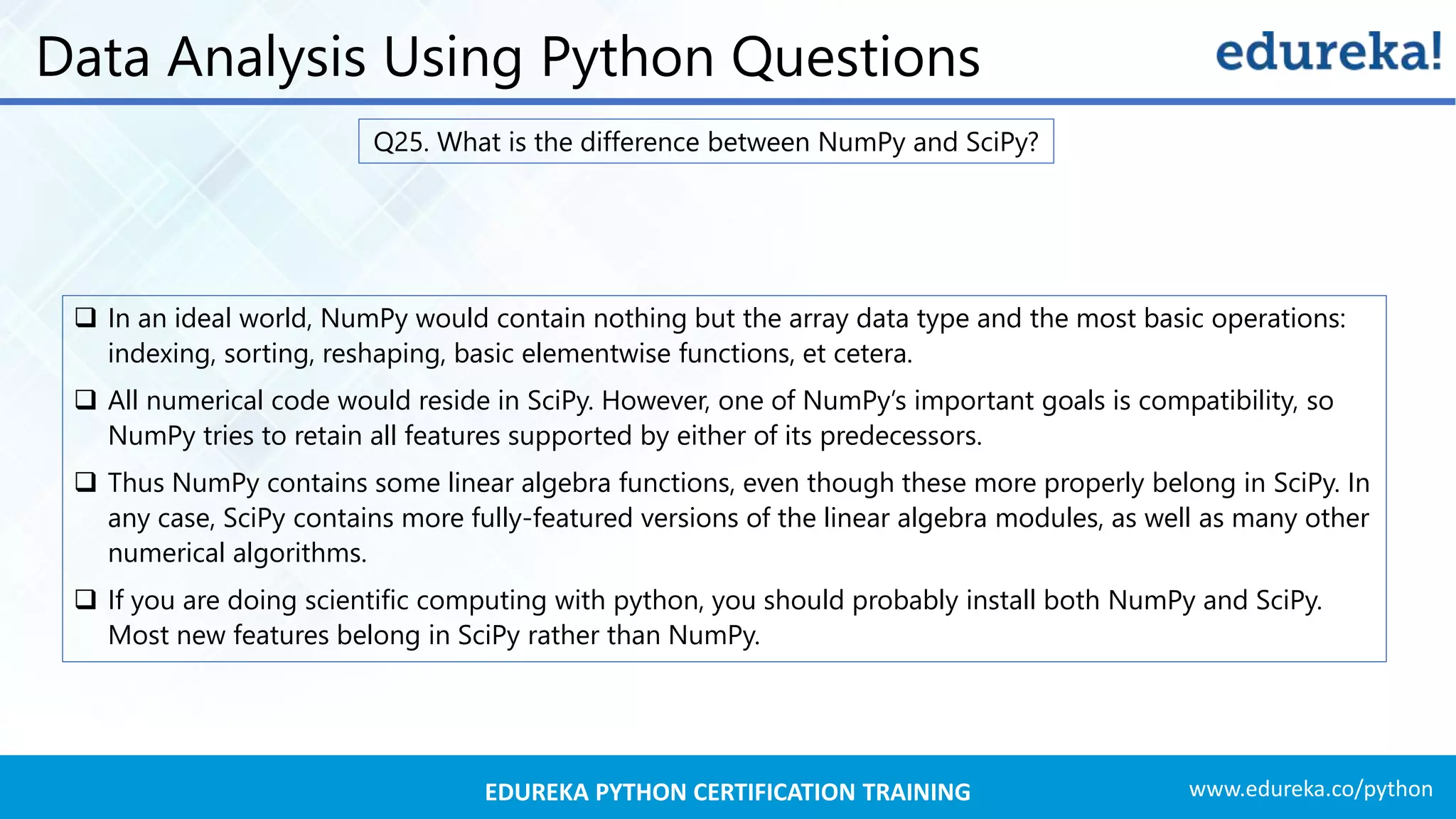 Data Analysis Using Python Questions

edureka!

Q25. What is the difference between NumPy and SciPy?

❑ In an ideal world, NumPy would contain nothing but the array data type and the most basic operations: indexing, sorting, reshaping, basic elementwise functions, et cetera.

❑ All numerical code would reside in SciPy. However, one of NumPy's important goals is compatibility, so NumPy tries to retain all features supported by either of its predecessors.

❑ Thus NumPy contains some linear algebra functions, even though these more properly belong in SciPy. In any case, SciPy contains more fully-featured versions of the linear algebra modules, as well as many other numerical algorithms.

❑ If you are doing scientific computing with python, you should probably install both NumPy and SciPy. Most new features belong in SciPy rather than NumPy.

EDUREKA PYTHON CERTIFICATION TRAINING

www.edureka.co/python